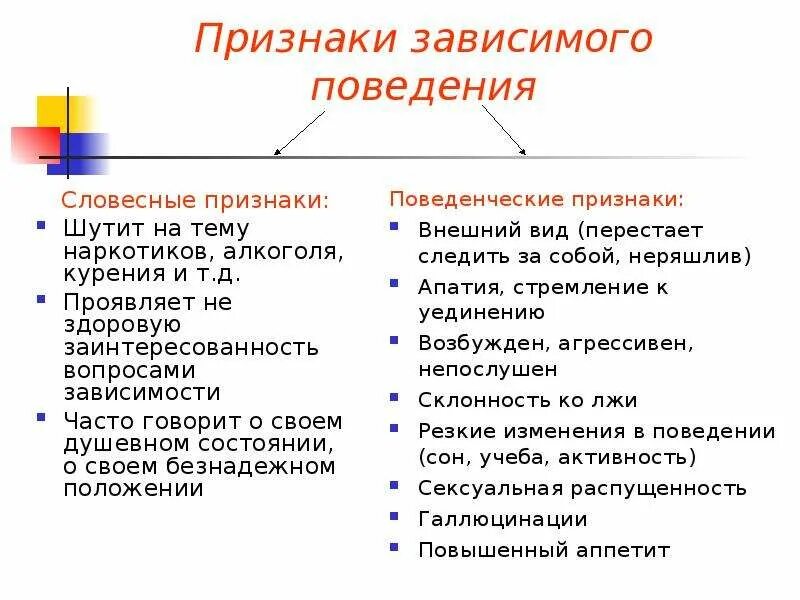 Признаки зависимого поведения

Словесные признаки:
- Шутит на тему наркотиков, алкоголя, курения и т.д.
- Проявляет не здоровую заинтересованность вопросами зависимости
- Часто говорит о своем душевном состоянии, о своем безнадежном положении

Поведенческие признаки:
- Внешний вид (перестает следить за собой, неряшлив)
- Апатия, стремление к уединению
- Возбужден, агрессивен, непослушен
- Склонность ко лжи
- Резкие изменения в поведении (сон, учеба, активность)
- Сексуальная распущенность
- Галлюцинации
- Повышенный аппетит